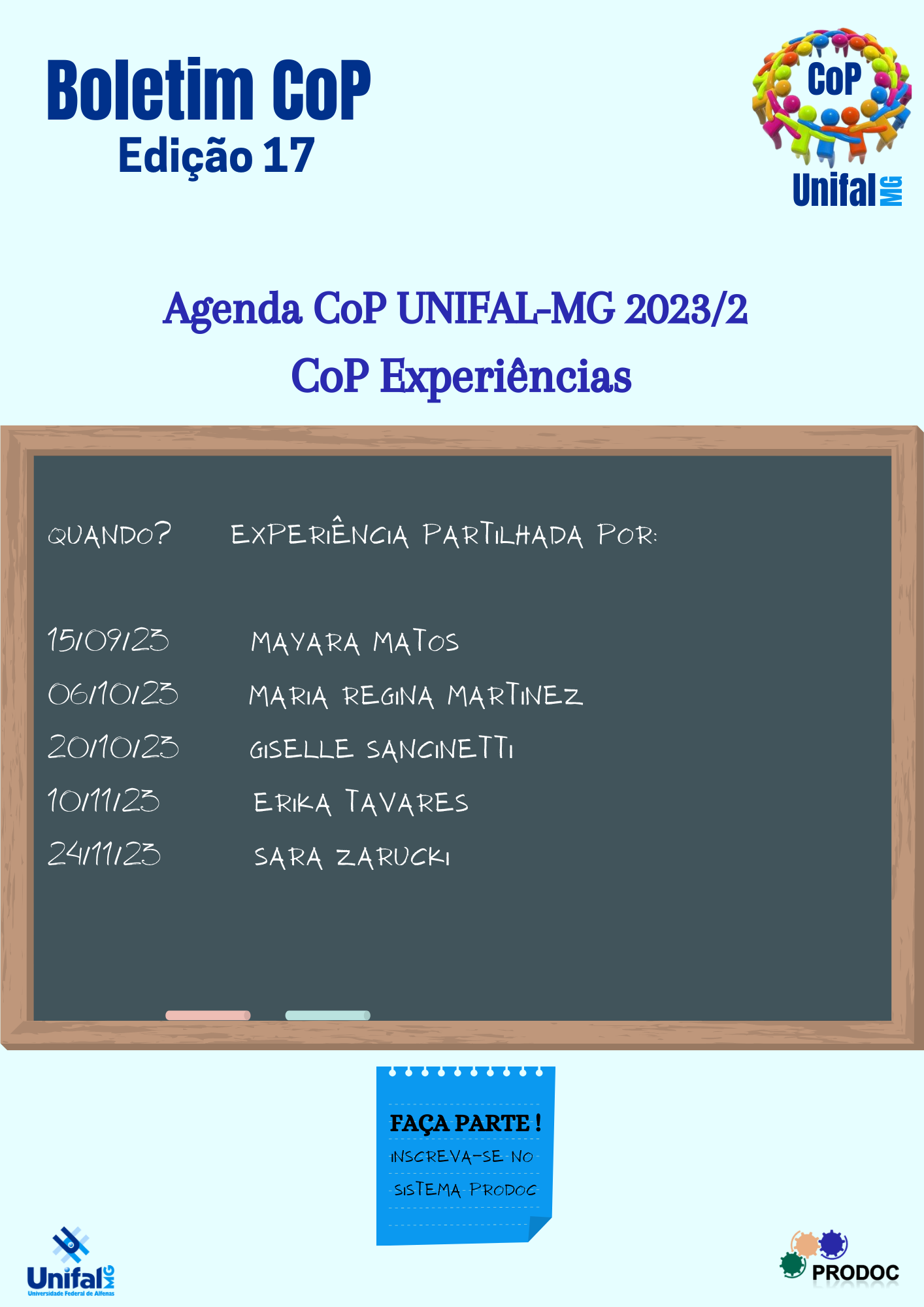 Boletim CoP
Edição 17

CoP
Unifal MG

Agenda CoP UNIFAL-MG 2023/2
CoP Experiências

| QUANDO? | EXPERIÊNCIA PARTILHADA POR: |
|---|---|
| 15/09/23 | MAYARA MATOS |
| 06/10/23 | MARIA REGINA MARTINEZ |
| 20/10/23 | GISELLE SANCINETTI |
| 10/11/23 | ERIKA TAVARES |
| 24/11/23 | SARA ZARUCKI |

FAÇA PARTE !
INSCREVA-SE NO
SISTEMA PRODOC

Unifal MG
Universidade Federal de Alfenas

PRODOC